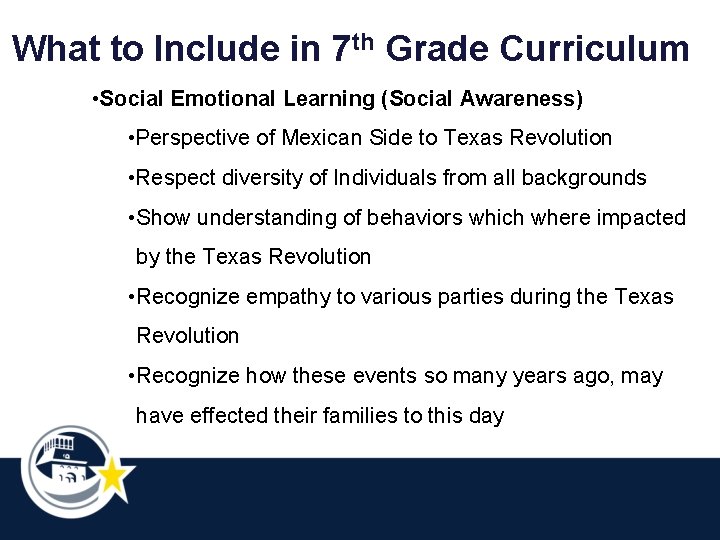 What to Include in 7$^{th}$ Grade Curriculum

•Social Emotional Learning (Social Awareness)

•Perspective of Mexican Side to Texas Revolution

•Respect diversity of Individuals from all backgrounds

•Show understanding of behaviors which where impacted by the Texas Revolution

•Recognize empathy to various parties during the Texas Revolution

•Recognize how these events so many years ago, may have effected their families to this day